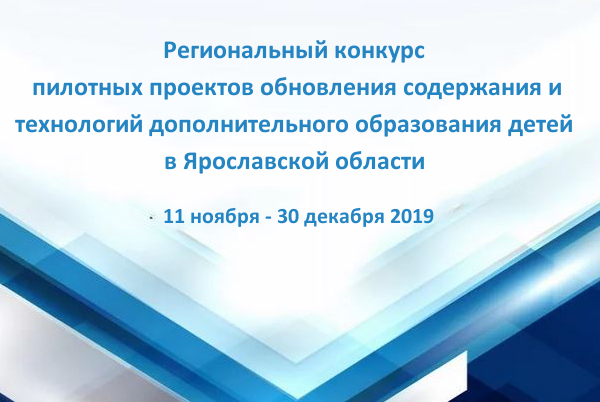 Региональный конкурс пилотных проектов обновления содержания и технологий дополнительного образования детей в Ярославской области

11 ноября - 30 декабря 2019